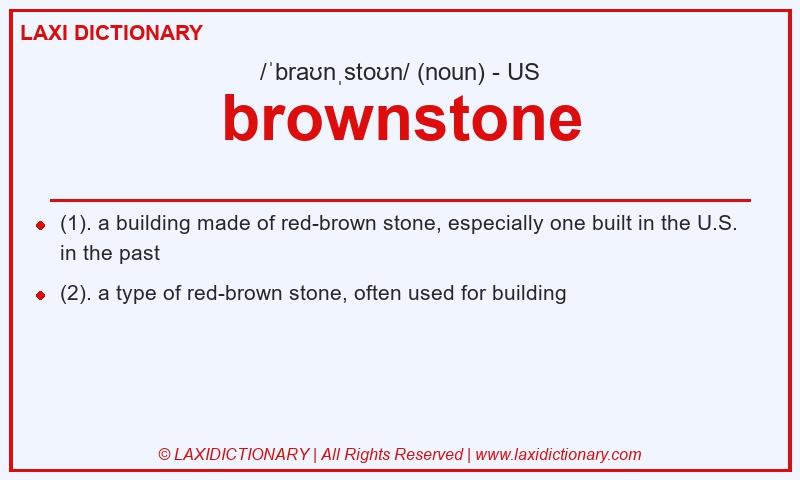 LAXI DICTIONARY

/ˈbraʊnˌstoʊn/ (noun) - US

brownstone

- (1). a building made of red-brown stone, especially one built in the U.S. in the past
- (2). a type of red-brown stone, often used for building

© LAXIDICTIONARY | All Rights Reserved | www.laxidictionary.com